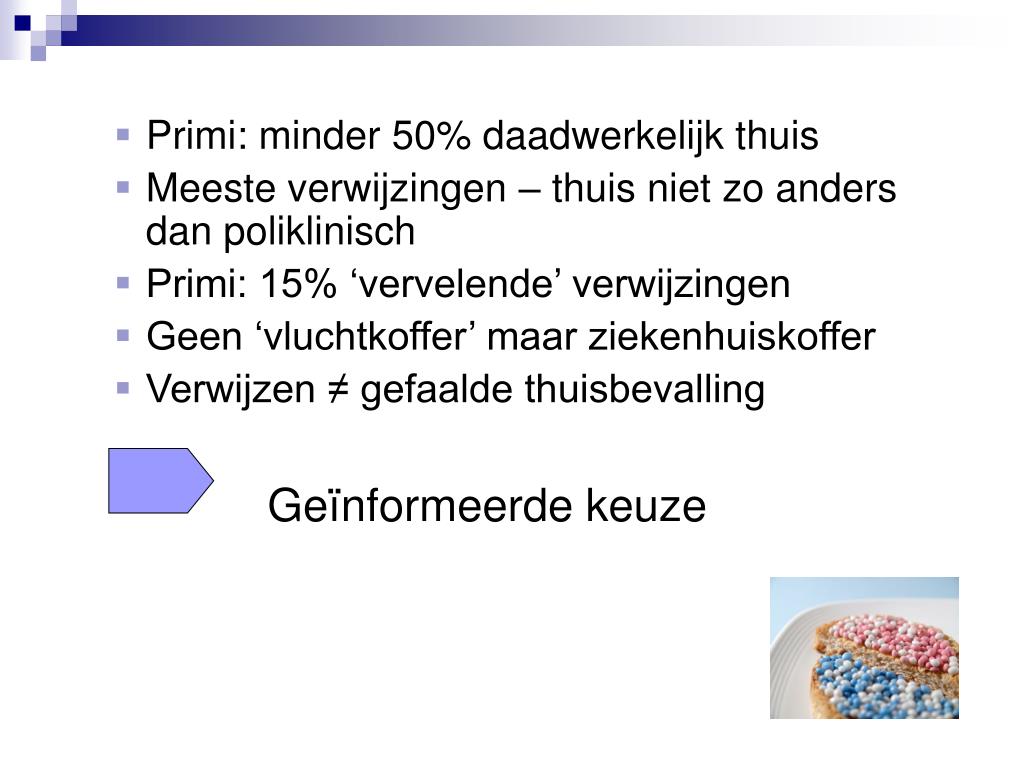 Primi: minder 50% daadwerkelijk thuis

Meeste verwijzingen – thuis niet zo anders dan poliklinisch

Primi: 15% ‘vervelende’ verwijzingen

Geen ‘vluchtkoffer’ maar ziekenhuiskoffer

Verwijzen ≠ gefaalde thuisbevalling

Geïnformeerde keuze